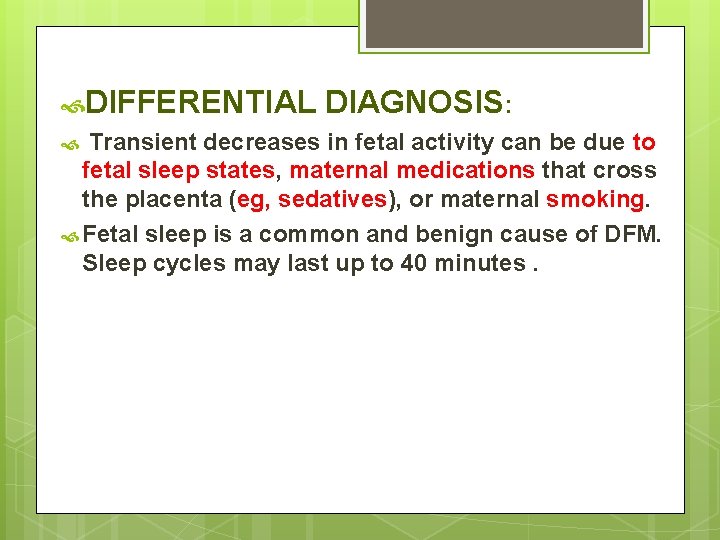 DIFFERENTIAL DIAGNOSIS:

Transient decreases in fetal activity can be due to fetal sleep states, maternal medications that cross the placenta (eg, sedatives), or maternal smoking.

Fetal sleep is a common and benign cause of DFM. Sleep cycles may last up to 40 minutes .